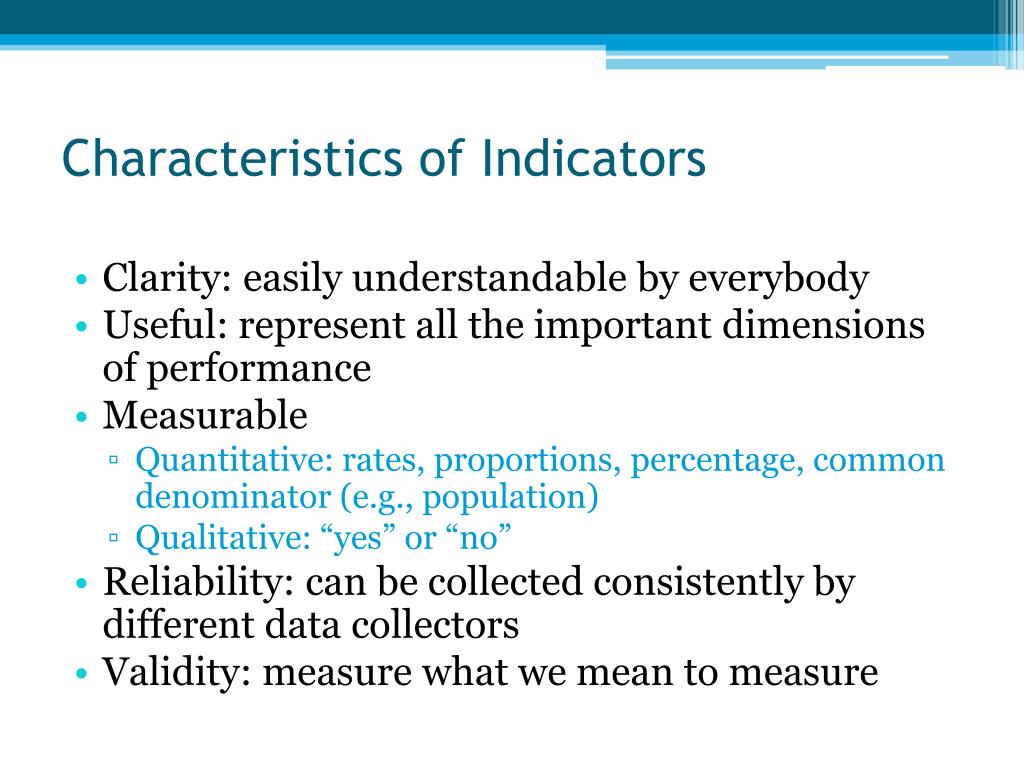 Characteristics of Indicators

• Clarity: easily understandable by everybody
• Useful: represent all the important dimensions of performance
• Measurable
▫ Quantitative: rates, proportions, percentage, common denominator (e.g., population)
▫ Qualitative: “yes” or “no”
• Reliability: can be collected consistently by different data collectors
• Validity: measure what we mean to measure